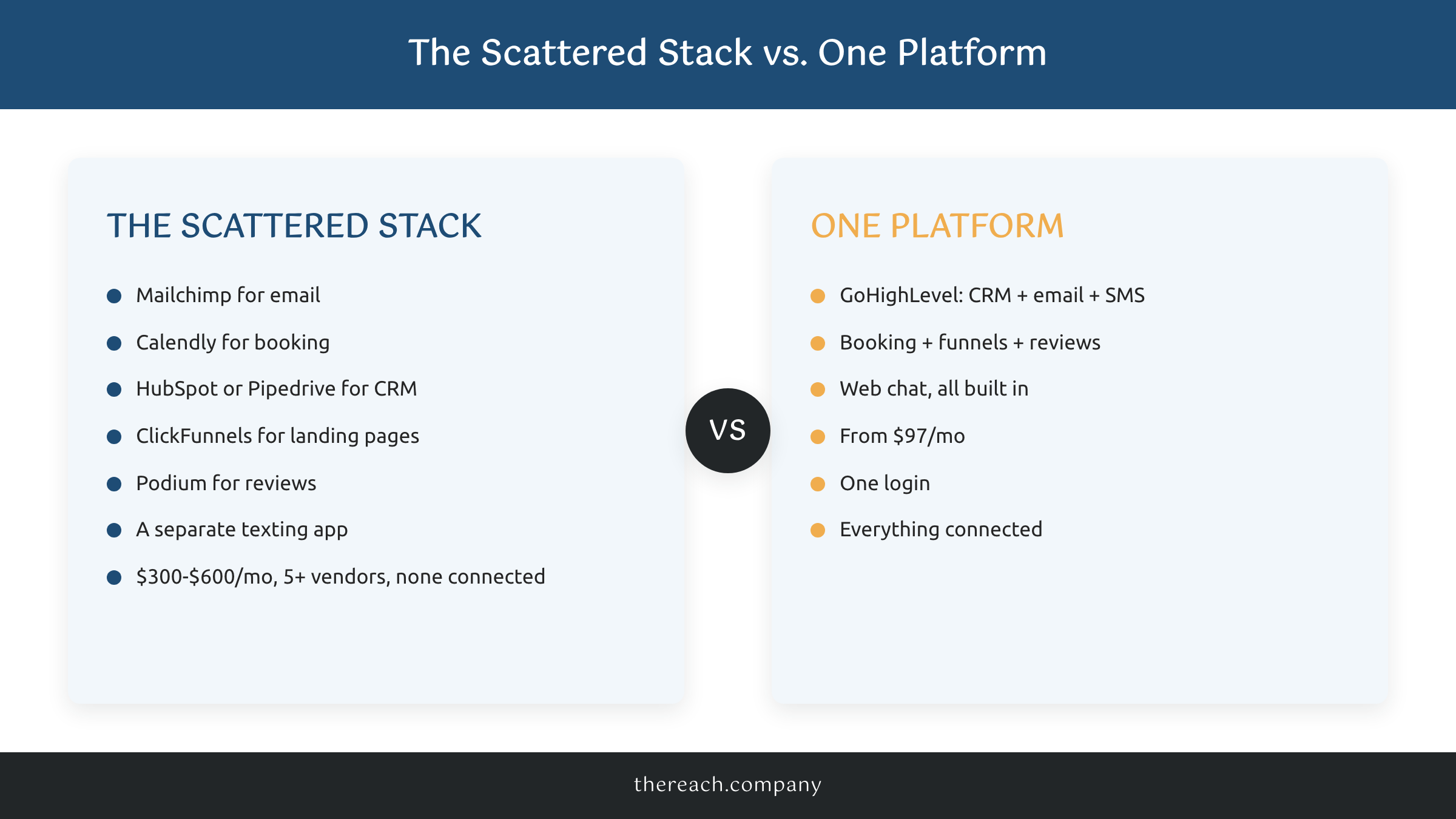 The Scattered Stack vs. One Platform

THE SCATTERED STACK

- Mailchimp for email
- Calendly for booking
- HubSpot or Pipedrive for CRM
- ClickFunnels for landing pages
- Podium for reviews
- A separate texting app
- \$300-\$600/mo, 5+ vendors, none connected

VS

ONE PLATFORM

- GoHighLevel: CRM + email + SMS
- Booking + funnels + reviews
- Web chat, all built in
- From \$97/mo
- One login
- Everything connected

thereach.company